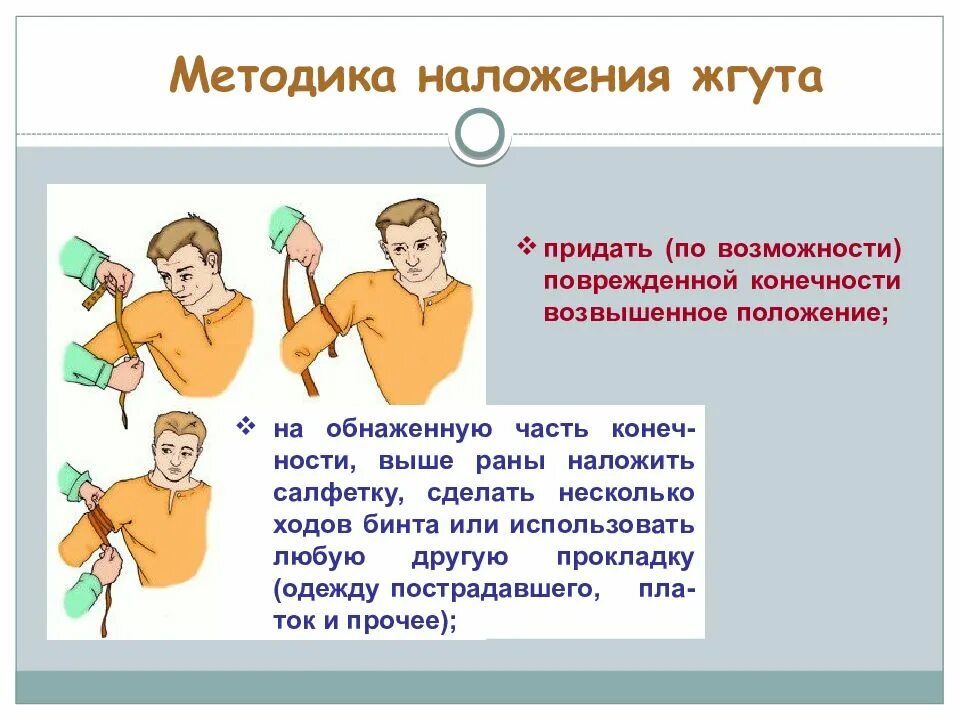 Методика наложения жгута

❖ придать (по возможности) поврежденной конечности возвышенное положение;

❖ на обнаженную часть конечности, выше раны наложить салфетку, сделать несколько ходов бинта или использовать любую другую прокладку (одежду пострадавшего, платок и прочее);